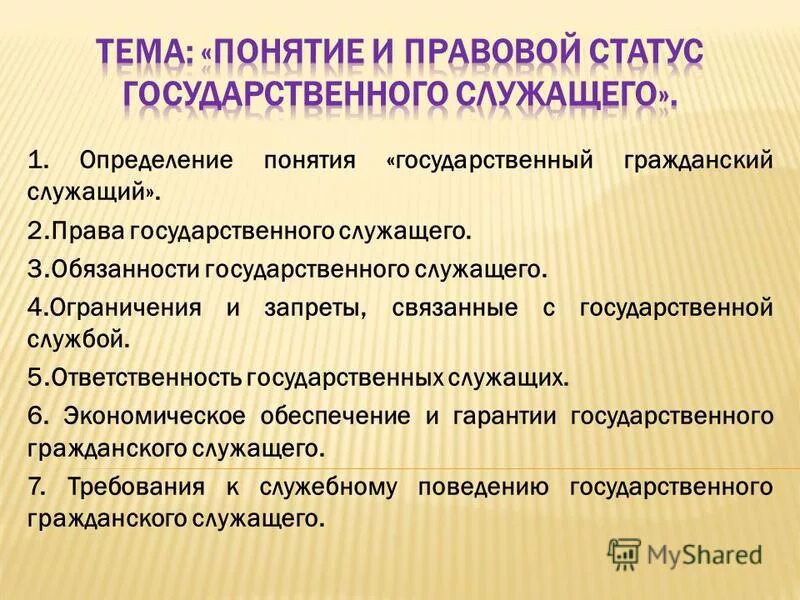 ТЕМА: «ПОНЯТИЕ И ПРАВОВОЙ СТАТУС ГОСУДАРСТВЕННОГО СЛУЖАЩЕГО».

1. Определение понятия «государственный гражданский служащий».

2.Права государственного служащего.

3.Обязанности государственного служащего.

4.Ограничения и запреты, связанные с государственной службой.

5.Ответственность государственных служащих.

6. Экономическое обеспечение и гарантии государственного гражданского служащего.

7. Требования к служебному поведению государственного гражданского служащего.

MyShared